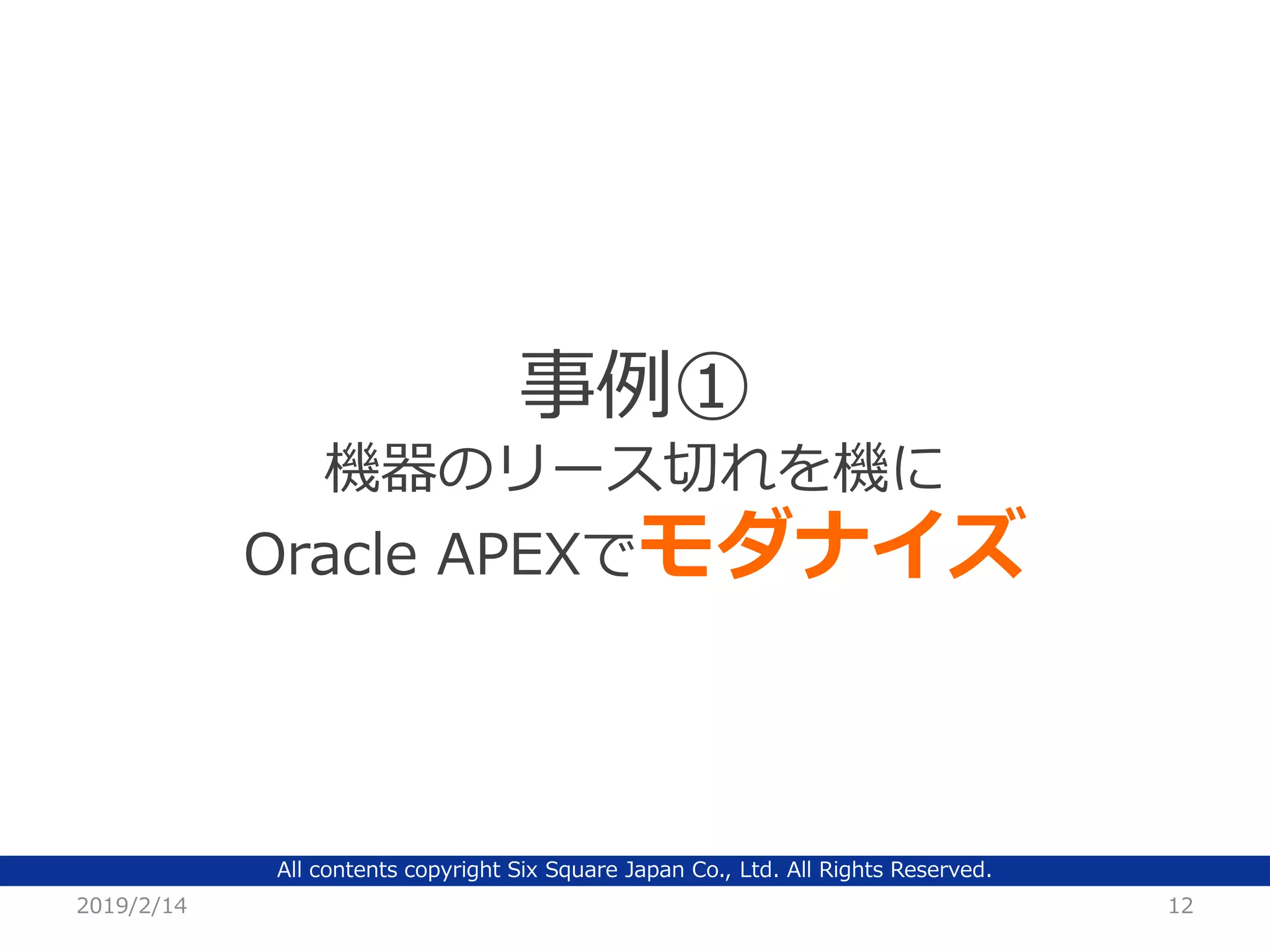 事例①
機器のリース切れを機に
Oracle APEXでモダナイズ

All contents copyright Six Square Japan Co., Ltd. All Rights Reserved.

2019/2/14

12